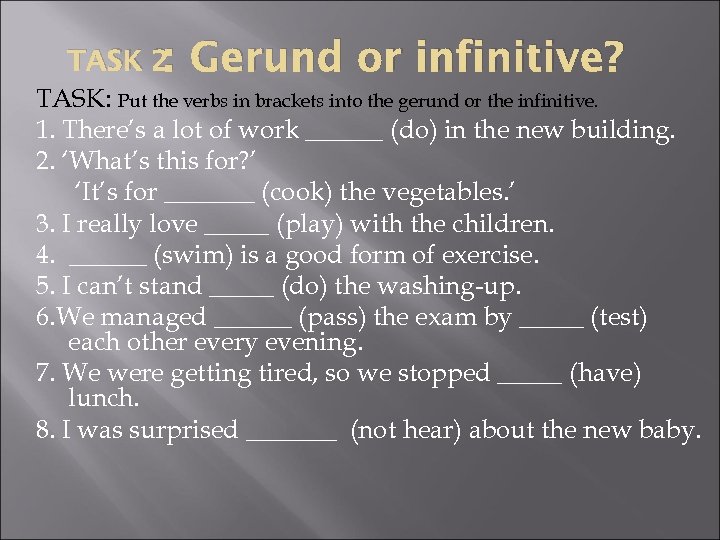 TASK 2: Gerund or infinitive?

TASK: Put the verbs in brackets into the gerund or the infinitive.

1. There's a lot of work ______ (do) in the new building.

2. 'What's this for?'
'It's for _______ (cook) the vegetables.'

3. I really love _____ (play) with the children.

4. ______ (swim) is a good form of exercise.

5. I can't stand _____ (do) the washing-up.

6.We managed ______ (pass) the exam by _____ (test) each other every evening.

7. We were getting tired, so we stopped _____ (have) lunch.

8. I was surprised _______ (not hear) about the new baby.